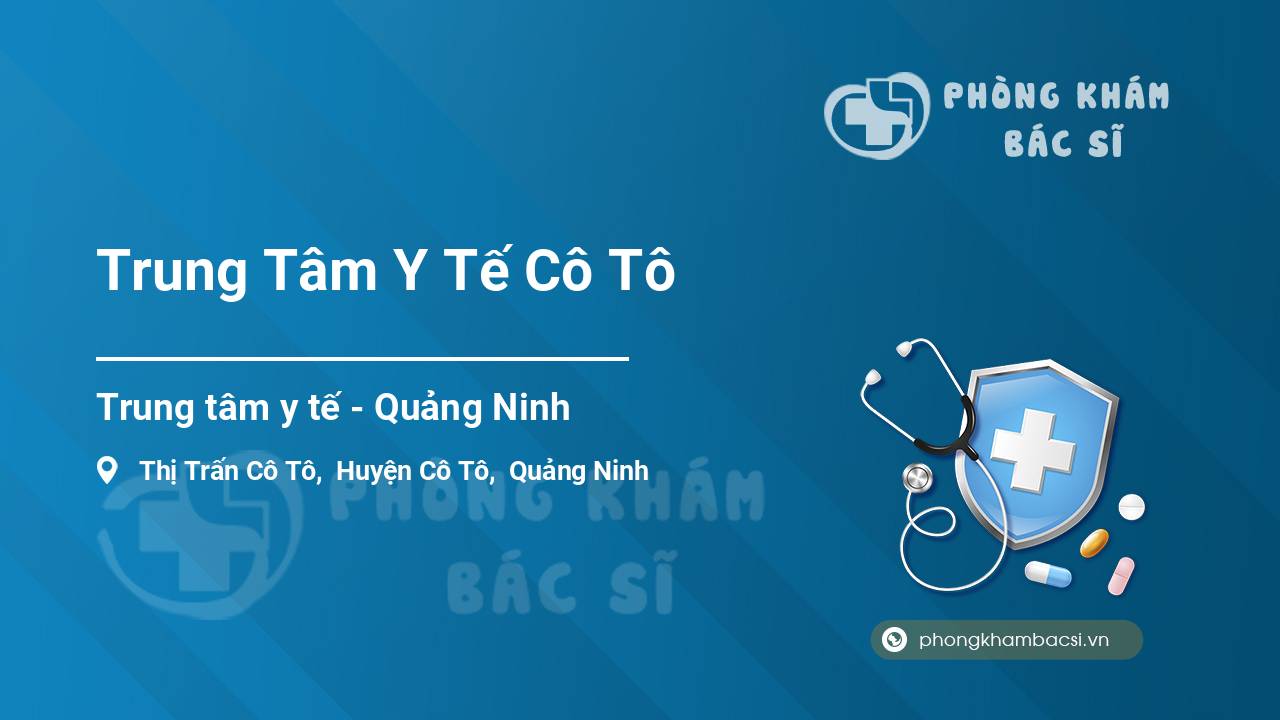 PHÒNG KHÁM BÁC SĨ

Trung Tâm Y Tế Cô Tô

Trung tâm y tế - Quảng Ninh

Thị Trấn Cô Tô, Huyện Cô Tô, Quảng Ninh

PHÒNG KHÁM BÁC SĨ

phongkhambacsi.vn